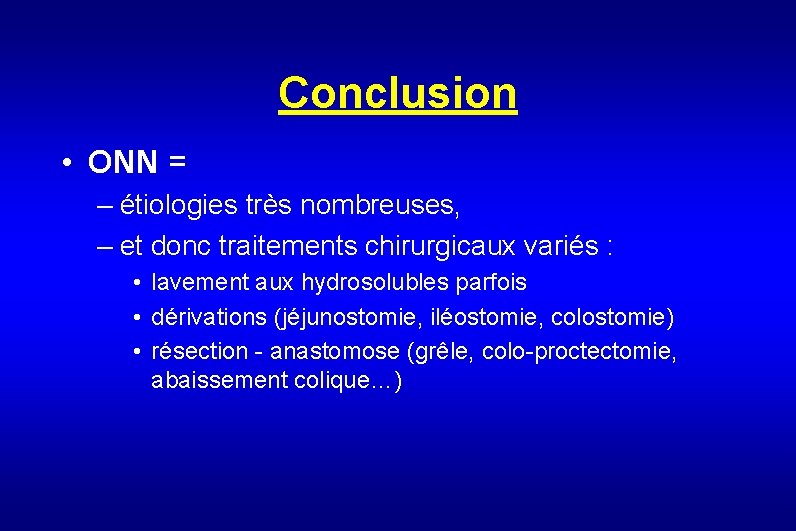 Conclusion

• ONN =
– étiologies très nombreuses,
– et donc traitements chirurgicaux variés :
• lavement aux hydrosolubles parfois
• dérivations (jéjunostomie, iléostomie, colostomie)
• résection - anastomose (grêle, colo-proctectomie, abaissement colique…)